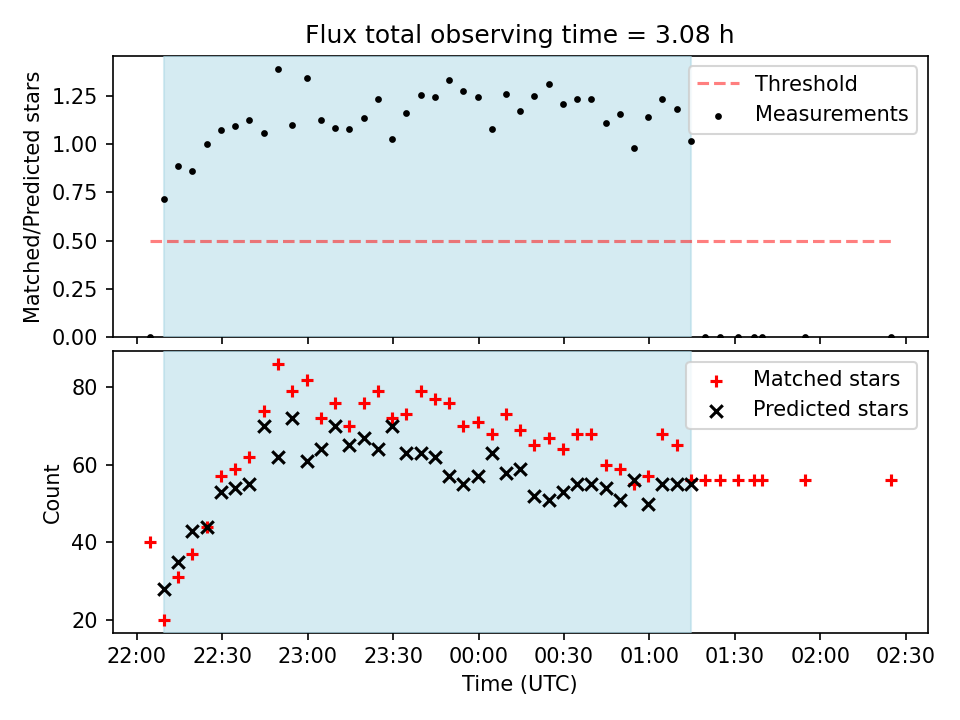 Flux total observing time = 3.08 h

Matched/Predicted stars

1.25
1.00
0.75
0.50
0.25
0.00

Threshold
Measurements

Count

80
60
40
20

Matched stars
Predicted stars

22:00 22:30 23:00 23:30 00:00 00:30 01:00 01:30 02:00 02:30

Time (UTC)